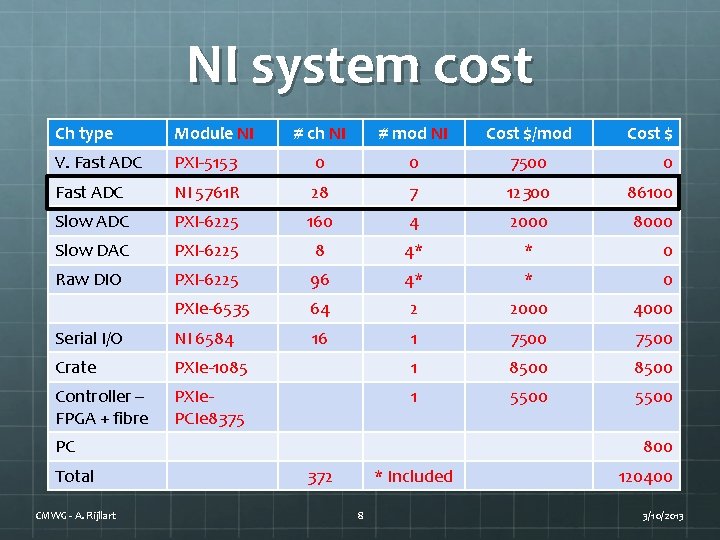 NI system cost

| Ch type | Module NI | # ch NI | # mod NI | Cost $/mod | Cost $ |
|---|---|---|---|---|---|
| V. Fast ADC | PXI-5153 | 0 | 0 | 7500 | 0 |
| Fast ADC | NI 5761R | 28 | 7 | 12300 | 86100 |
| Slow ADC | PXI-6225 | 160 | 4 | 2000 | 8000 |
| Slow DAC | PXI-6225 | 8 | 4* | * | 0 |
| Raw DIO | PXI-6225 | 96 | 4* | * | 0 |
| | PXIe-6535 | 64 | 2 | 2000 | 4000 |
| Serial I/O | NI 6584 | 16 | 1 | 7500 | 7500 |
| Crate | PXIe-1085 | | 1 | 8500 | 8500 |
| Controller – FPGA + fibre | PXIe-PCIe8375 | | 1 | 5500 | 5500 |
| PC | | | | | 800 |
| Total | | 372 | * Included | | 120400 |

CMWG - A. Rijllart

8

3/10/2013